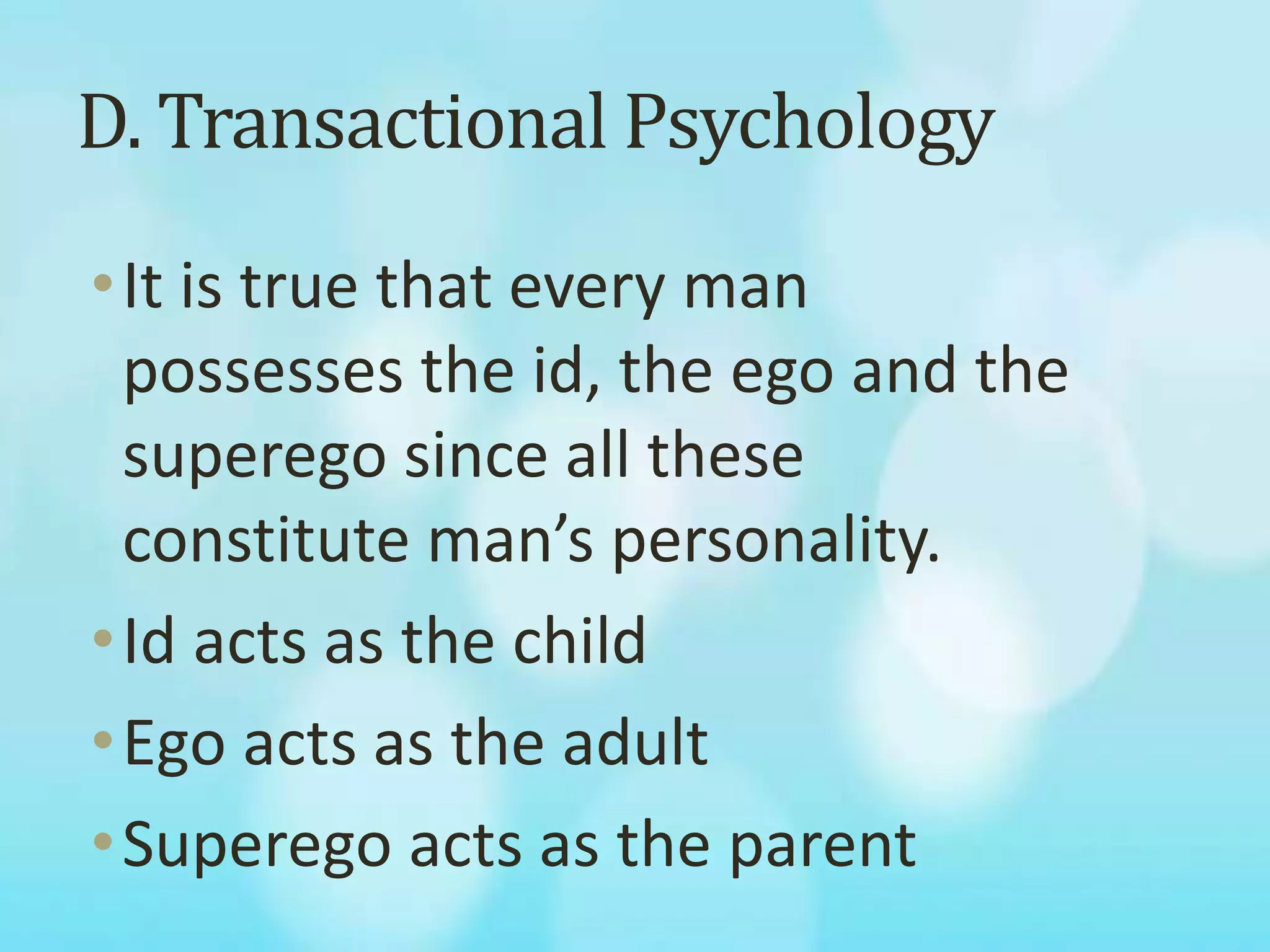 D. Transactional Psychology

• It is true that every man possesses the id, the ego and the superego since all these constitute man’s personality.
• Id acts as the child
• Ego acts as the adult
• Superego acts as the parent